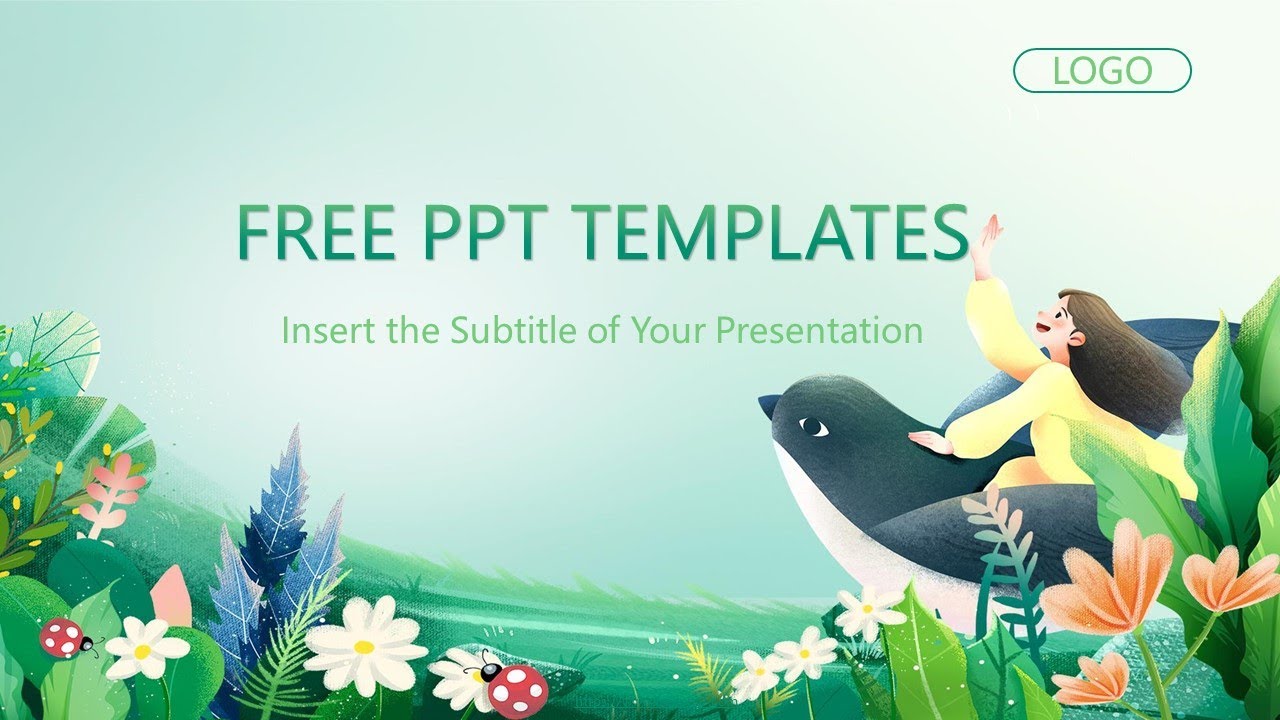 LOGO

FREE PPT TEMPLATES

Insert the Subtitle of Your Presentation